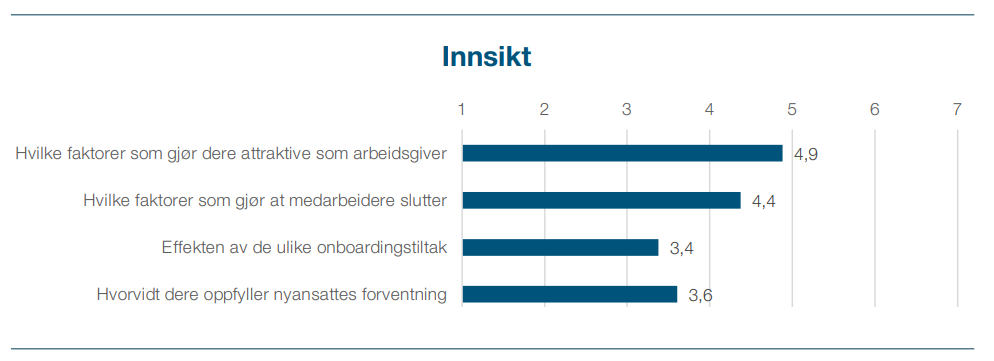 Innsikt

1 2 3 4 5 6 7

Hvilke faktorer som gjør dere attraktive som arbeidsgiver 4,9

Hvilke faktorer som gjør at medarbeidere slutter 4,4

Effekten av de ulike onboardingstiltak 3,4

Hvorvidt dere oppfyller nyansattes forventning 3,6